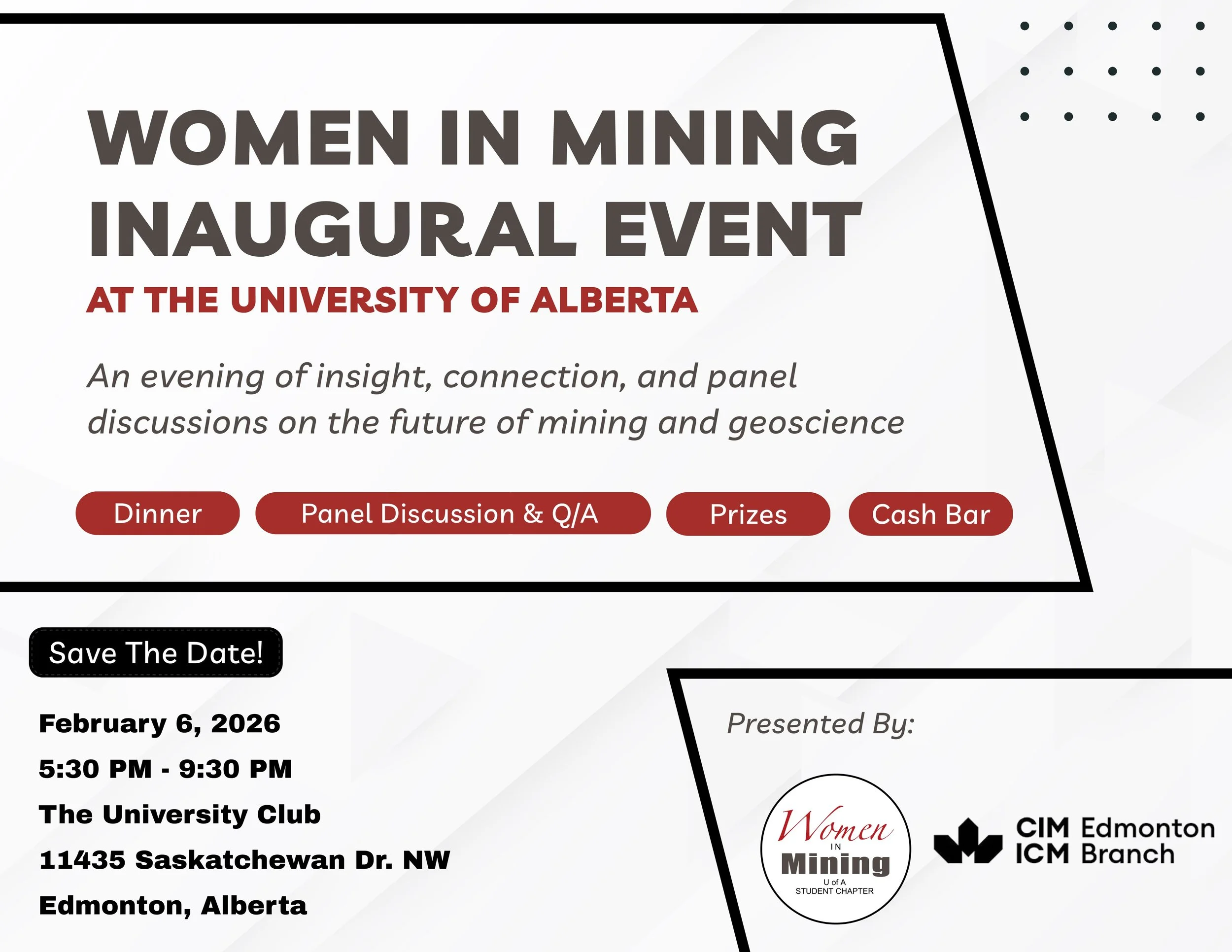 WOMEN IN MINING INAUGURAL EVENT

AT THE UNIVERSITY OF ALBERTA

An evening of insight, connection, and panel discussions on the future of mining and geoscience

Dinner

Panel Discussion & Q/A

Prizes

Cash Bar

Save The Date!

February 6, 2026

5:30 PM - 9:30 PM

The University Club

11435 Saskatchewan Dr. NW

Edmonton, Alberta

Presented By:

Women IN Mining U of A STUDENT CHAPTER

CIM Edmonton
ICM Branch